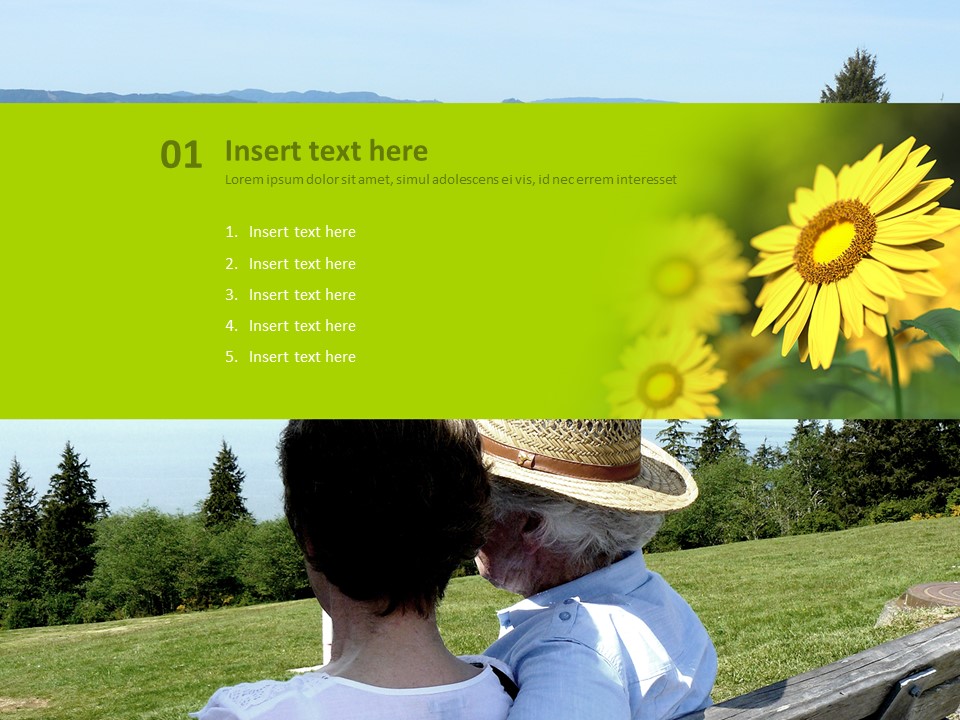 01

Insert text here

Lorem ipsum dolor sit amet, simul adolescens ei vis, id nec errem interesset

1. Insert text here
2. Insert text here
3. Insert text here
4. Insert text here
5. Insert text here